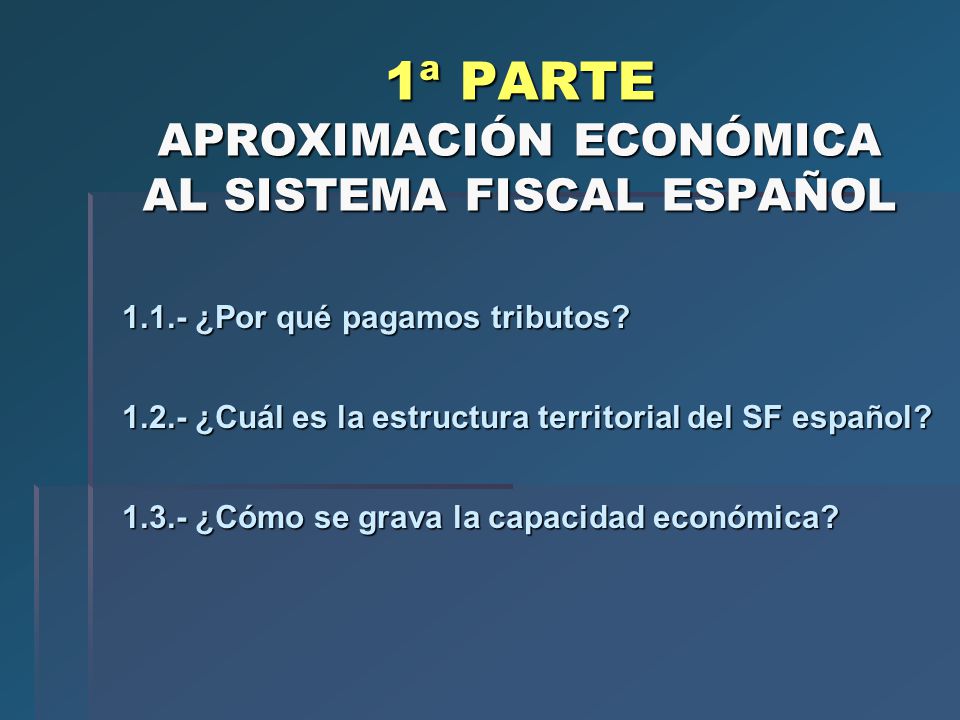 1ª PARTE
APROXIMACIÓN ECONÓMICA AL SISTEMA FISCAL ESPAÑOL

1.1.- ¿Por qué pagamos tributos?

1.2.- ¿Cuál es la estructura territorial del SF español?

1.3.- ¿Cómo se grava la capacidad económica?